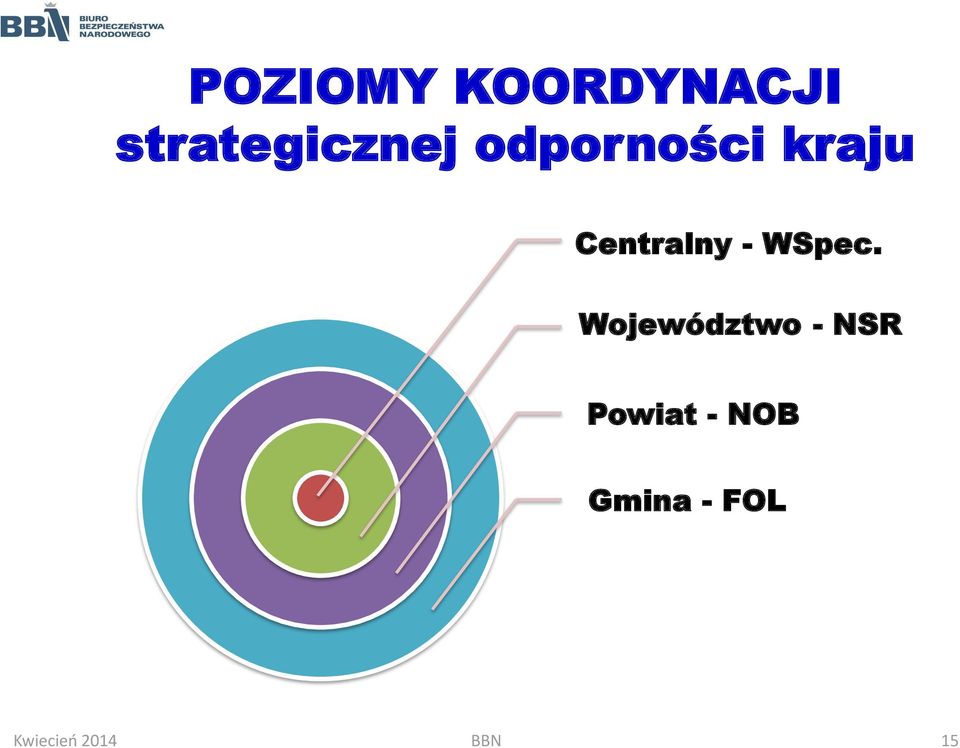 BBN BIURO BEZPIECZEŃSTWA NARODOWEGO

POZIOMY KOORDYNACJI strategicznej odporności kraju

Centralny - WSpec.

Województwo - NSR

Powiat - NOB

Gmina - FOL

Kwiecień 2014

BBN

15